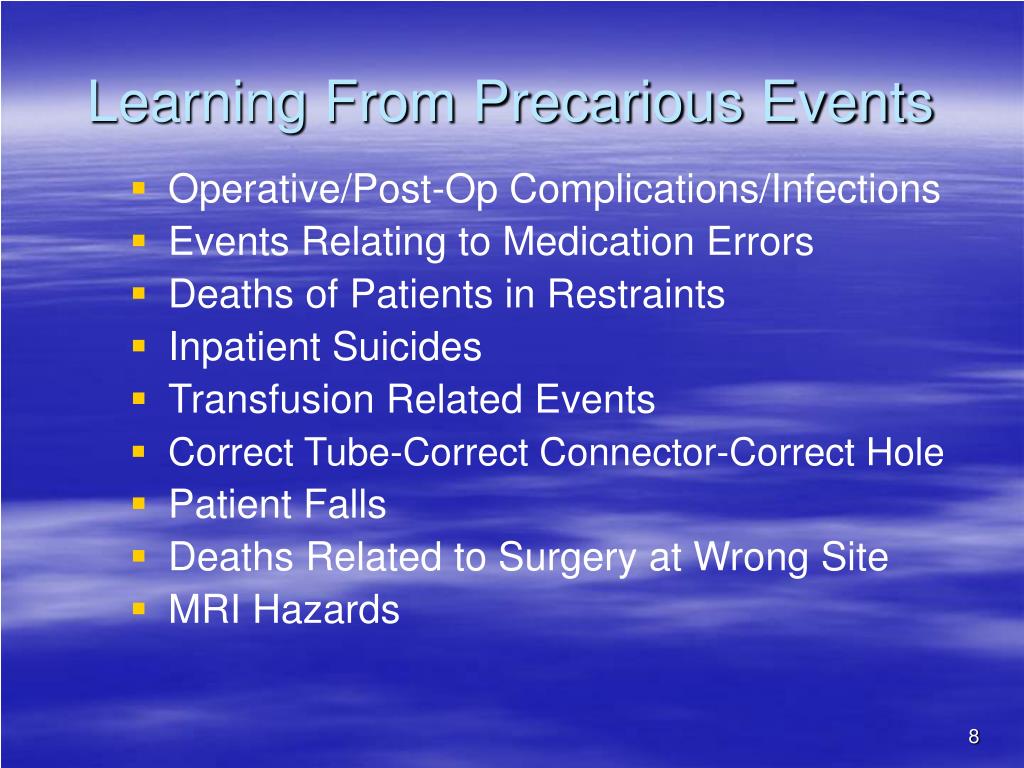 Learning From Precarious Events

- Operative/Post-Op Complications/Infections
- Events Relating to Medication Errors
- Deaths of Patients in Restraints
- Inpatient Suicides
- Transfusion Related Events
- Correct Tube-Correct Connector-Correct Hole
- Patient Falls
- Deaths Related to Surgery at Wrong Site
- MRI Hazards

8